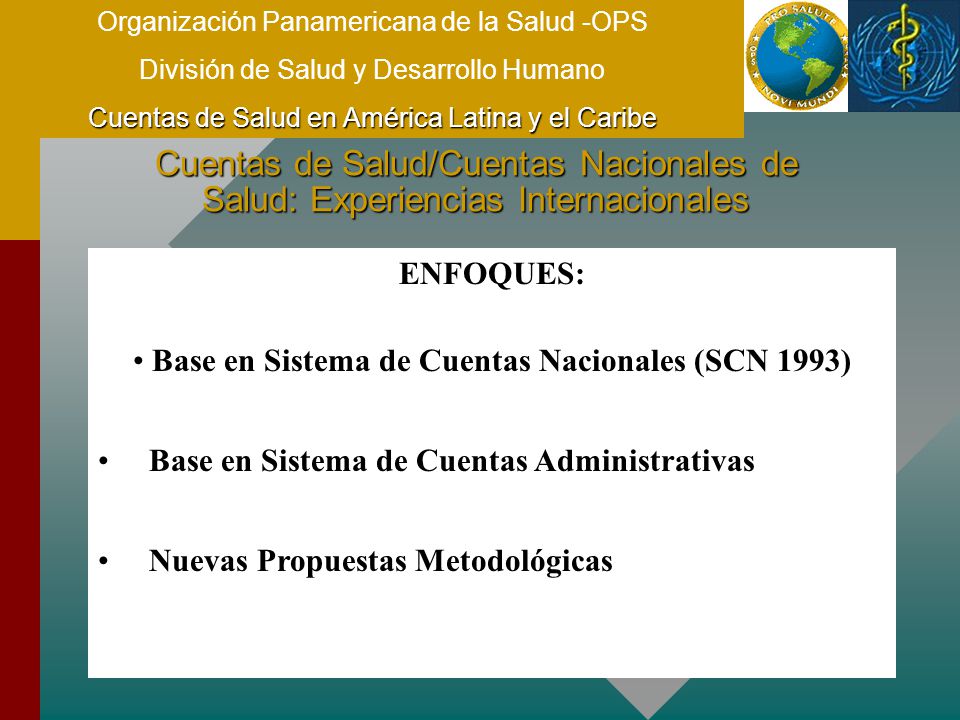 Organización Panamericana de la Salud -OPS

División de Salud y Desarrollo Humano

Cuentas de Salud en América Latina y el Caribe

PRO SALUTE NOVI MUNDI OPS

Cuentas de Salud/Cuentas Nacionales de Salud: Experiencias Internacionales

ENFOQUES:

• Base en Sistema de Cuentas Nacionales (SCN 1993)

• Base en Sistema de Cuentas Administrativas

• Nuevas Propuestas Metodológicas